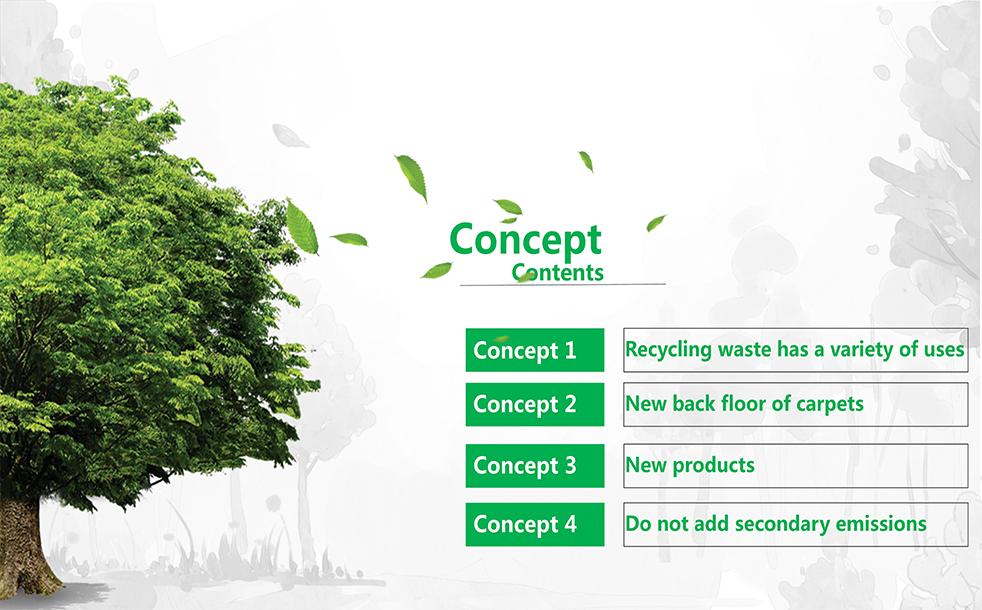 Concept
Contents

Concept 1 Recycling waste has a variety of uses

Concept 2 New back floor of carpets

Concept 3 New products

Concept 4 Do not add secondary emissions